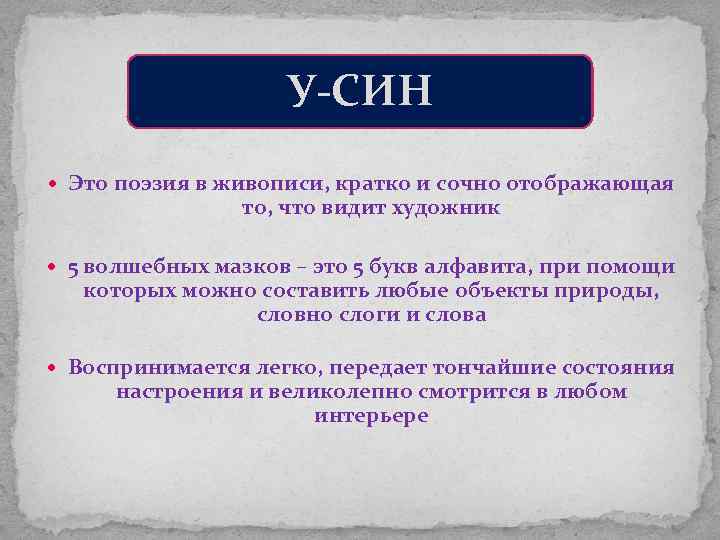 У-СИН

• Это поэзия в живописи, кратко и сочно отображающая то, что видит художник

• 5 волшебных мазков – это 5 букв алфавита, при помощи которых можно составить любые объекты природы, словно слоги и слова

• Воспринимается легко, передает тончайшие состояния настроения и великолепно смотрится в любом интерьере